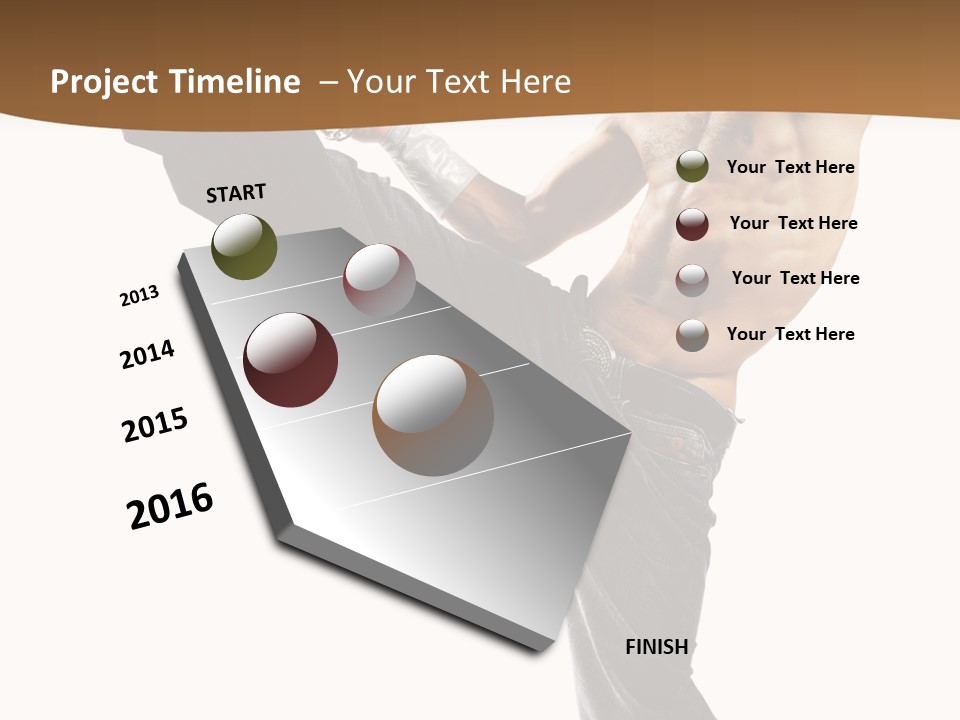 Project Timeline – Your Text Here

START

2013

2014

2015

2016

FINISH

Your Text Here

Your Text Here

Your Text Here

Your Text Here